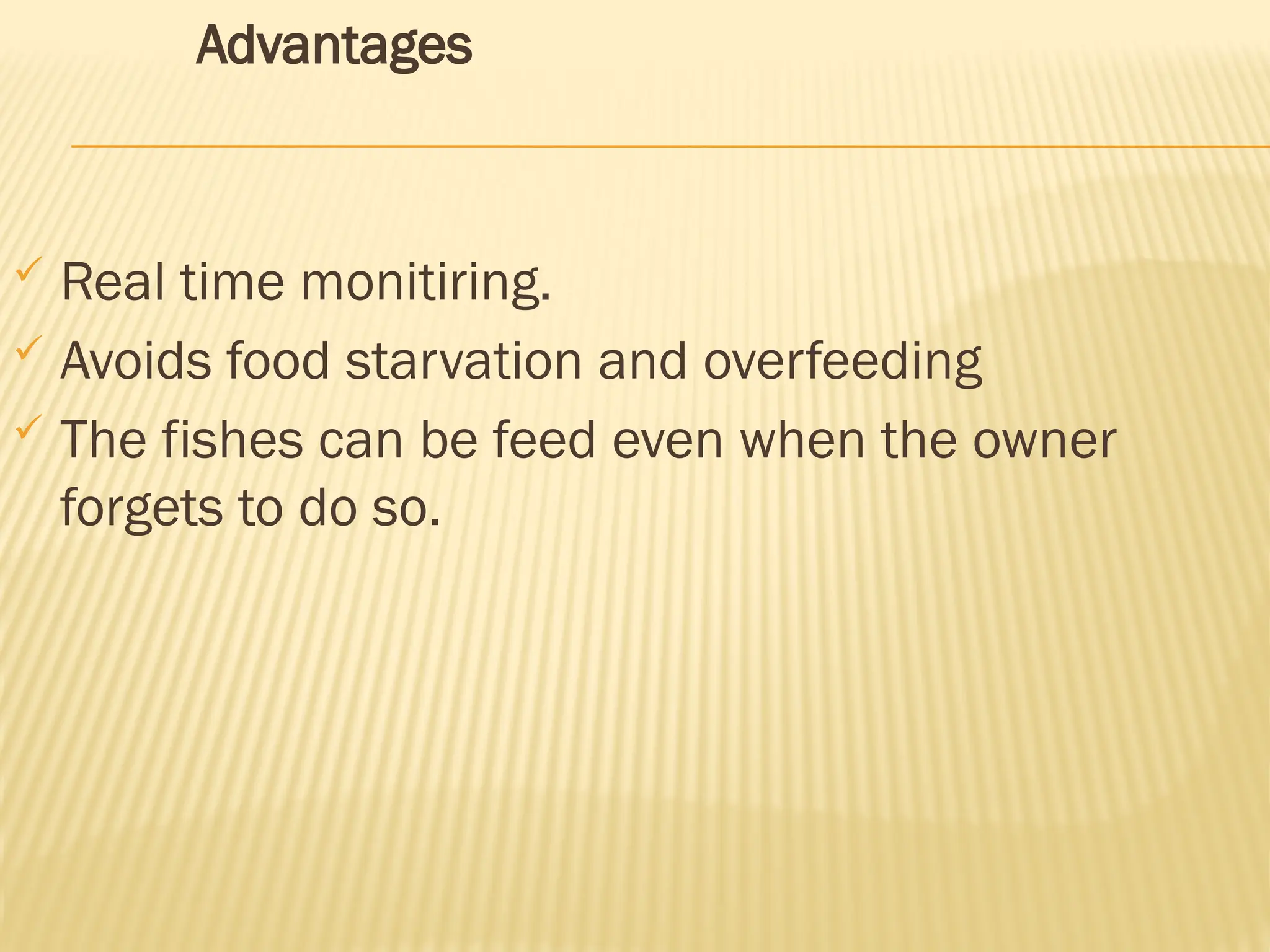 Advantages

✓ Real time monitiring.
✓ Avoids food starvation and overfeeding
✓ The fishes can be feed even when the owner forgets to do so.